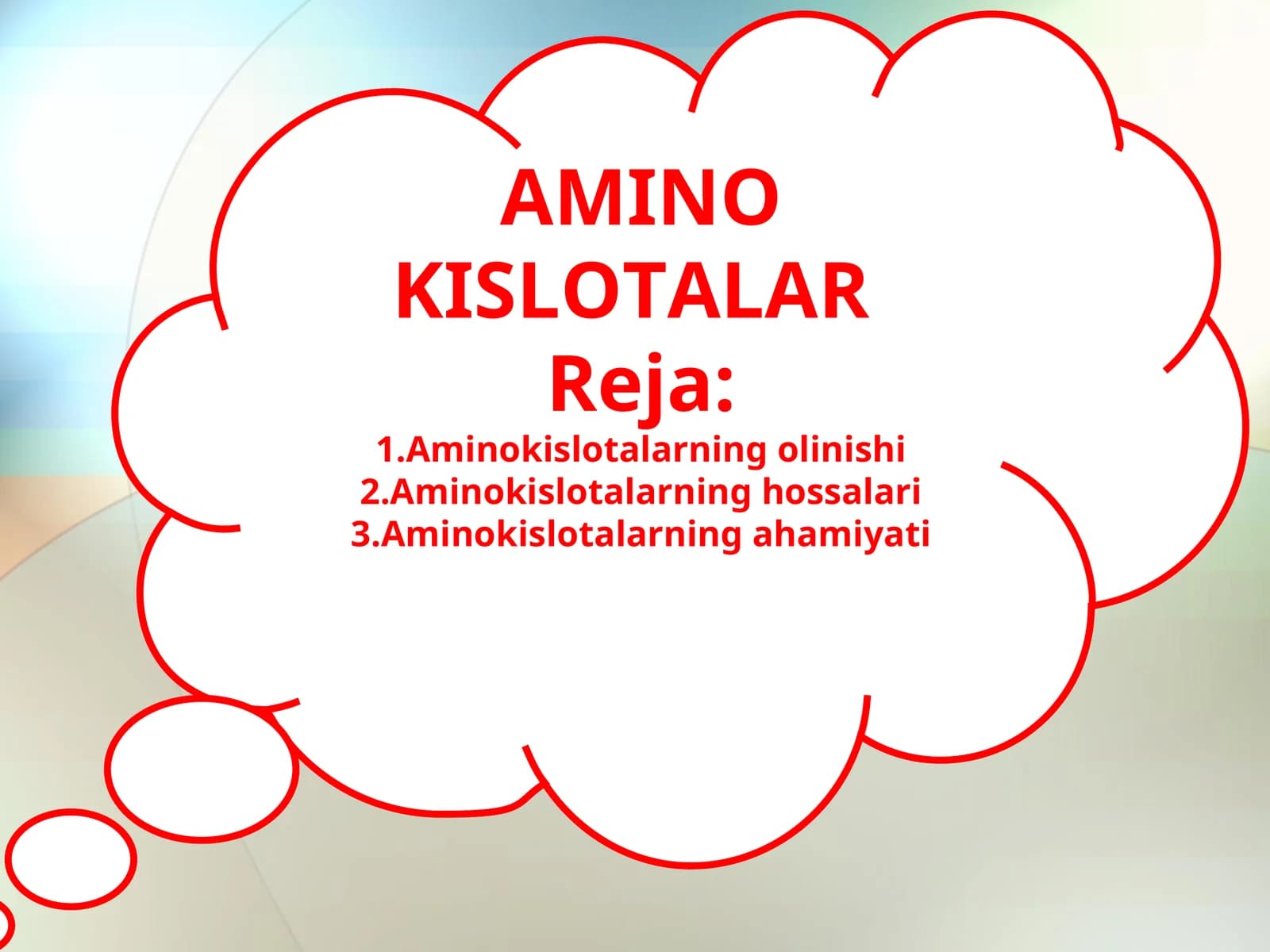 AMINO KISLOTALAR

Reja:

1.Aminokislotalarning olinishi
2.Aminokislotalarning hossalari
3.Aminokislotalarning ahamiyati